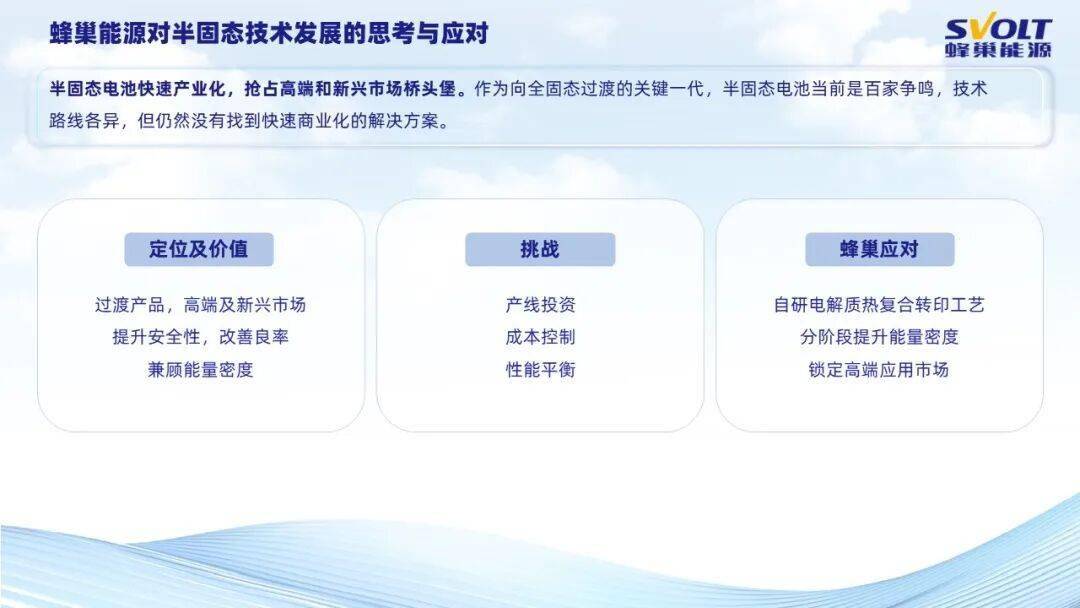 蜂巢能源对半固态技术发展的思考与应对

SVOLT
蜂巢能源

半固态电池快速产业化，抢占高端和新兴市场桥头堡。作为向全固态过渡的关键一代，半固态电池当前是百家争鸣，技术路线各异，但仍然没有找到快速商业化的解决方案。

定位及价值

过渡产品，高端及新兴市场
提升安全性，改善良率
兼顾能量密度

挑战

产线投资
成本控制
性能平衡

蜂巢应对

自研电解质热复合转印工艺
分阶段提升能量密度
锁定高端应用市场